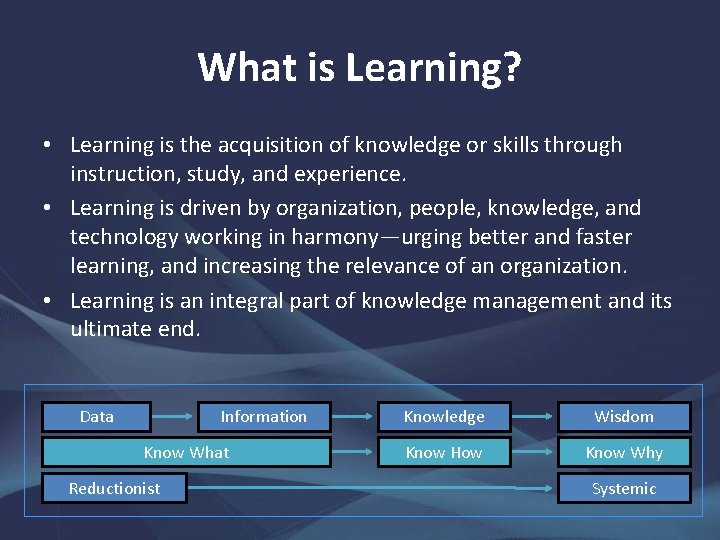 What is Learning?

• Learning is the acquisition of knowledge or skills through instruction, study, and experience.

• Learning is driven by organization, people, knowledge, and technology working in harmony—urging better and faster learning, and increasing the relevance of an organization.

• Learning is an integral part of knowledge management and its ultimate end.

Data
Information
Knowledge
Wisdom
Know What
Know How
Know Why
Reductionist
Systemic